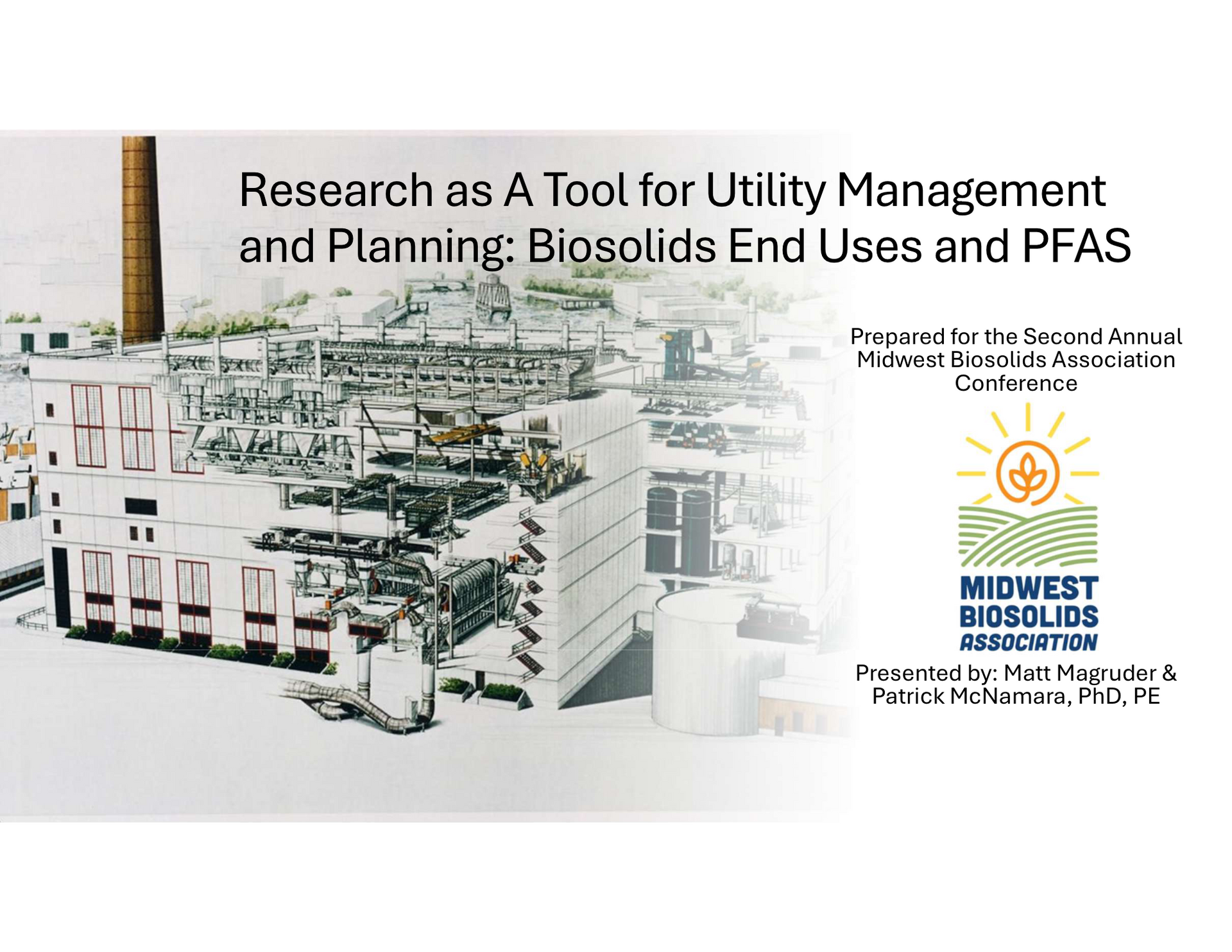 Research as A Tool for Utility Management and Planning: Biosolids End Uses and PFAS

Prepared for the Second Annual Midwest Biosolids Association Conference

MIDWEST BIOSOLIDS ASSOCIATION

Presented by: Matt Magruder & Patrick McNamara, PhD, PE